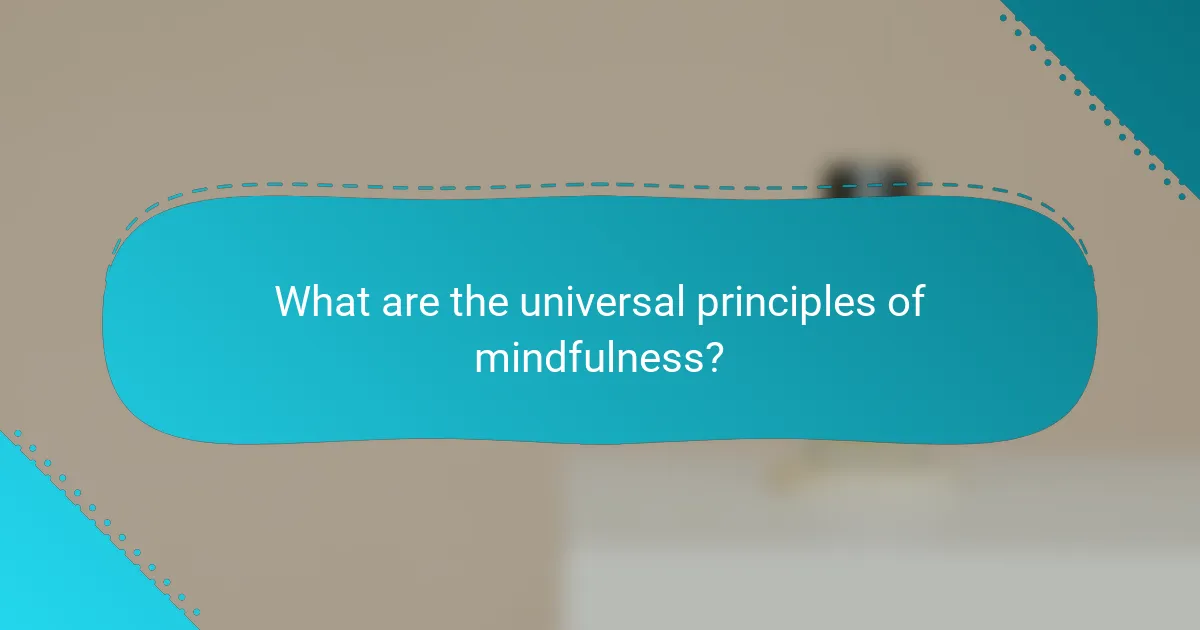 What are the universal principles of mindfulness?